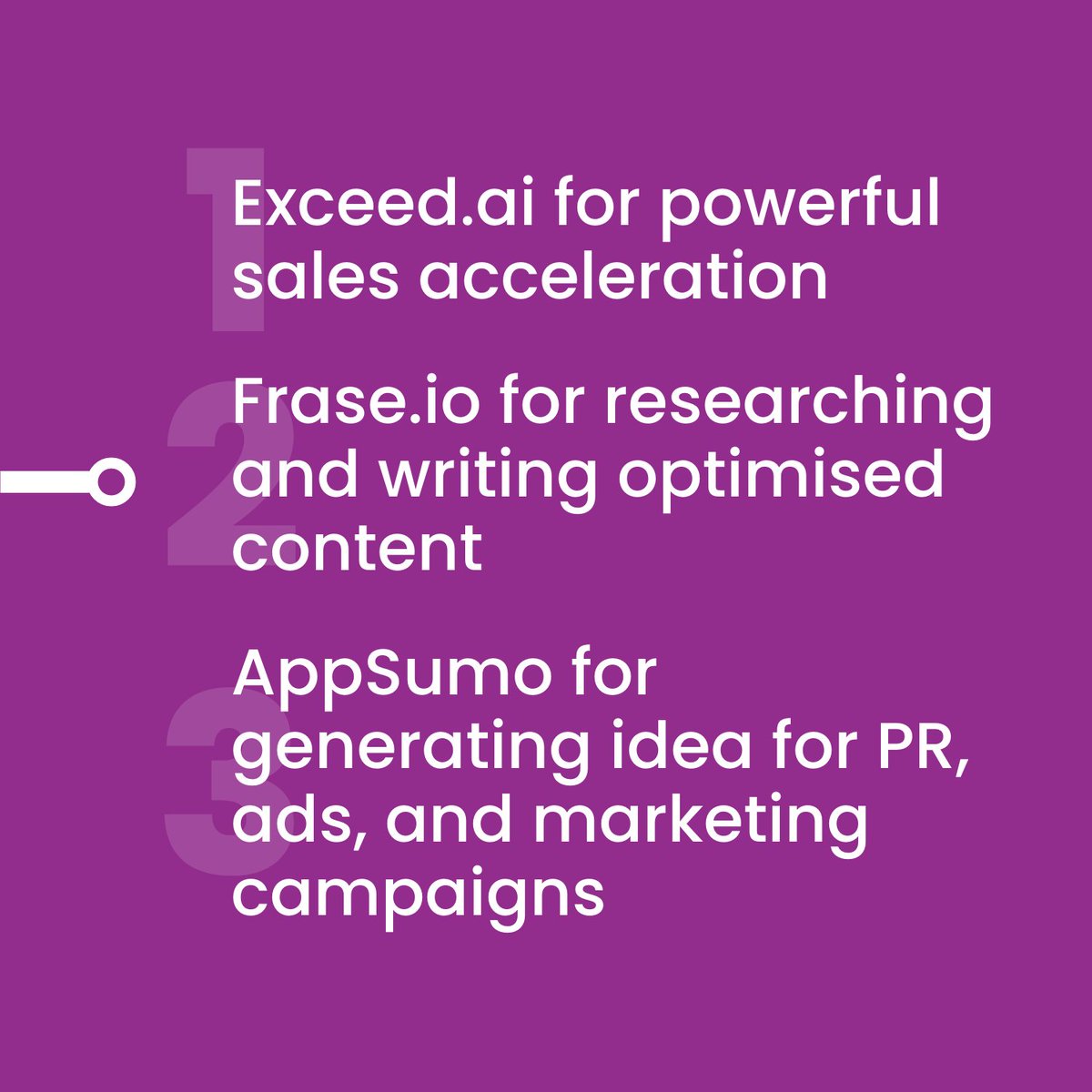 1 Exceed.ai for powerful sales acceleration

2 Frase.io for researching and writing optimised content

3 AppSumo for generating idea for PR, ads, and marketing campaigns